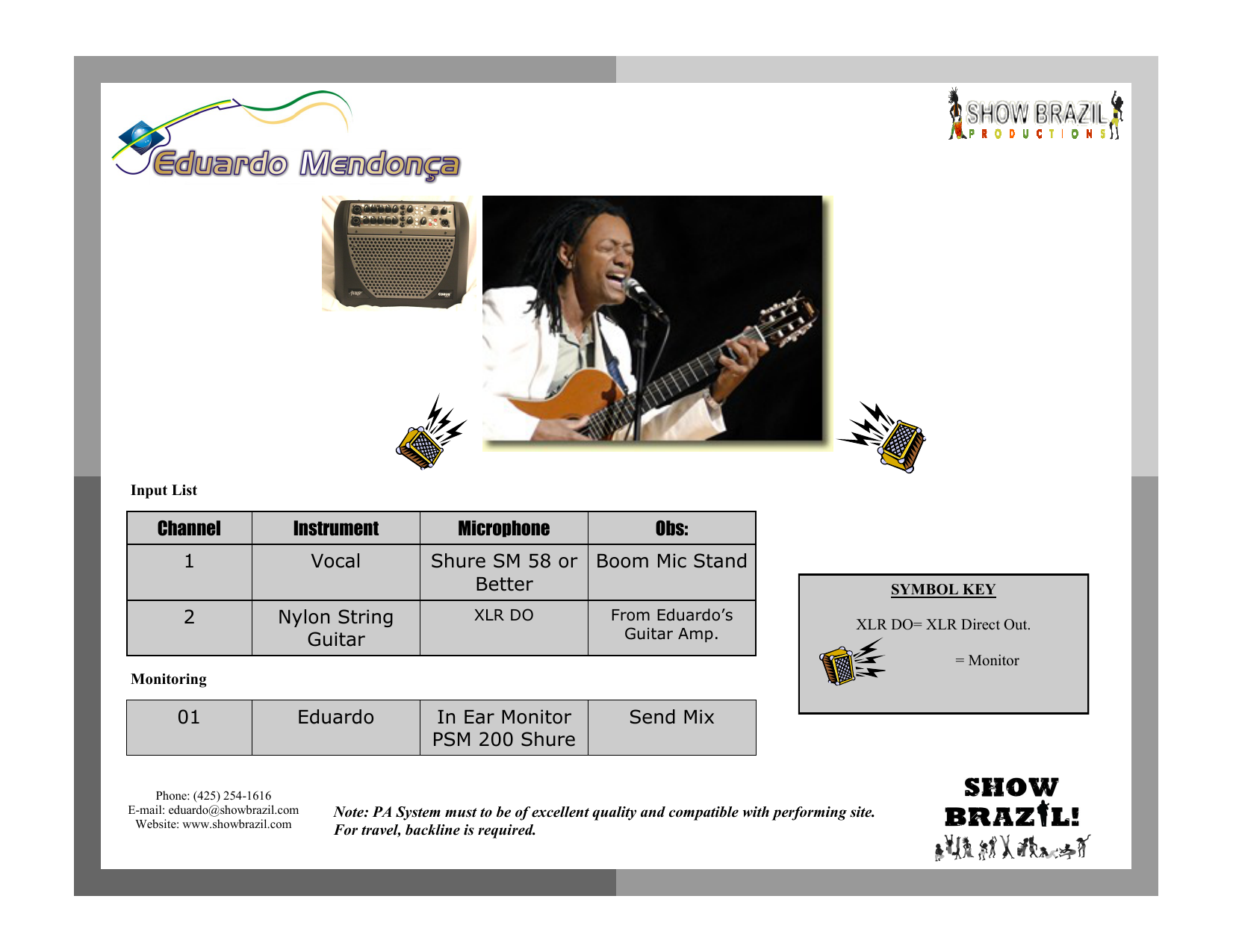 Eduardo Mendonça

SHOW BRAZIL PRODUCTIONS

Input List

| Channel | Instrument | Microphone | Obs: |
|---|---|---|---|
| 1 | Vocal | Shure SM 58 or Better | Boom Mic Stand |
| 2 | Nylon String Guitar | XLR DO | From Eduardo's Guitar Amp. |

Monitoring

| 01 | Eduardo | In Ear Monitor PSM 200 Shure | Send Mix |
|---|---|---|---|

SYMBOL KEY

XLR DO= XLR Direct Out.

= Monitor

Phone: (425) 254-1616
E-mail: eduardo@showbrazil.com
Website: www.showbrazil.com

Note: PA System must to be of excellent quality and compatible with performing site. For travel, backline is required.

SHOW BRAZIL!